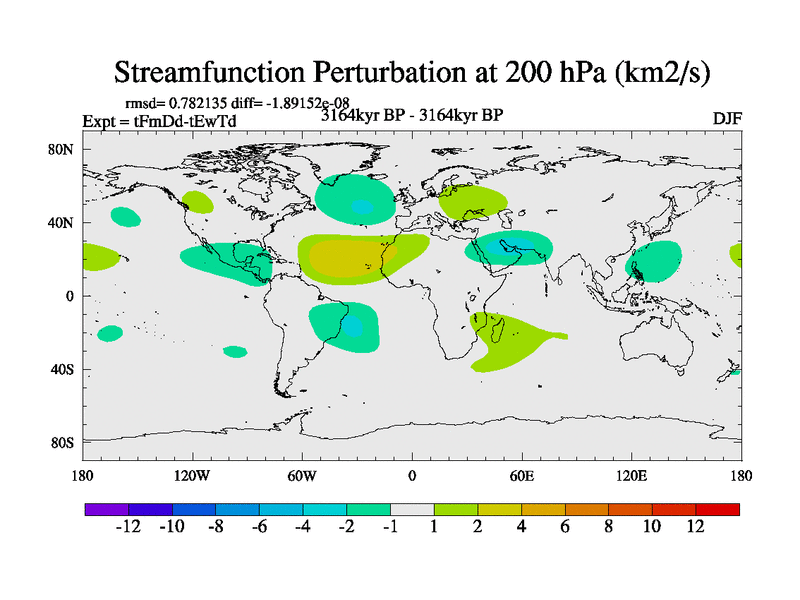 Streamfunction Perturbation at 200 hPa (km2/s)

rmsd= 0.782135 diff= -1.89152e-08

Expt = tFmDd-tEwTd

3164kyr BP - 3164kyr BP

DJF

80N
40N
0
40S
80S

180
120W
60W
0
60E
120E
180

-12 -10 -8 -6 -4 -2 -1 1 2 4 6 8 10 12